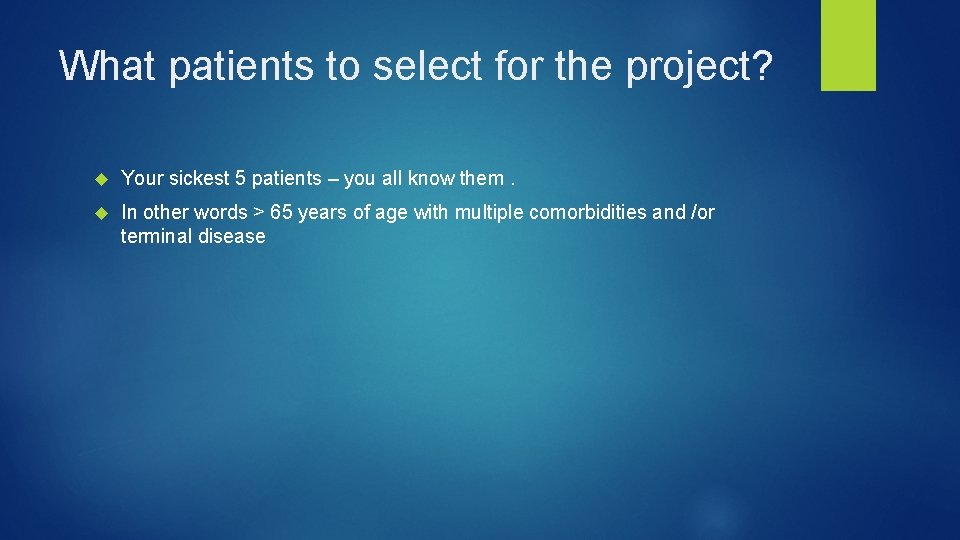 What patients to select for the project?

Your sickest 5 patients – you all know them .

In other words > 65 years of age with multiple comorbidities and /or terminal disease